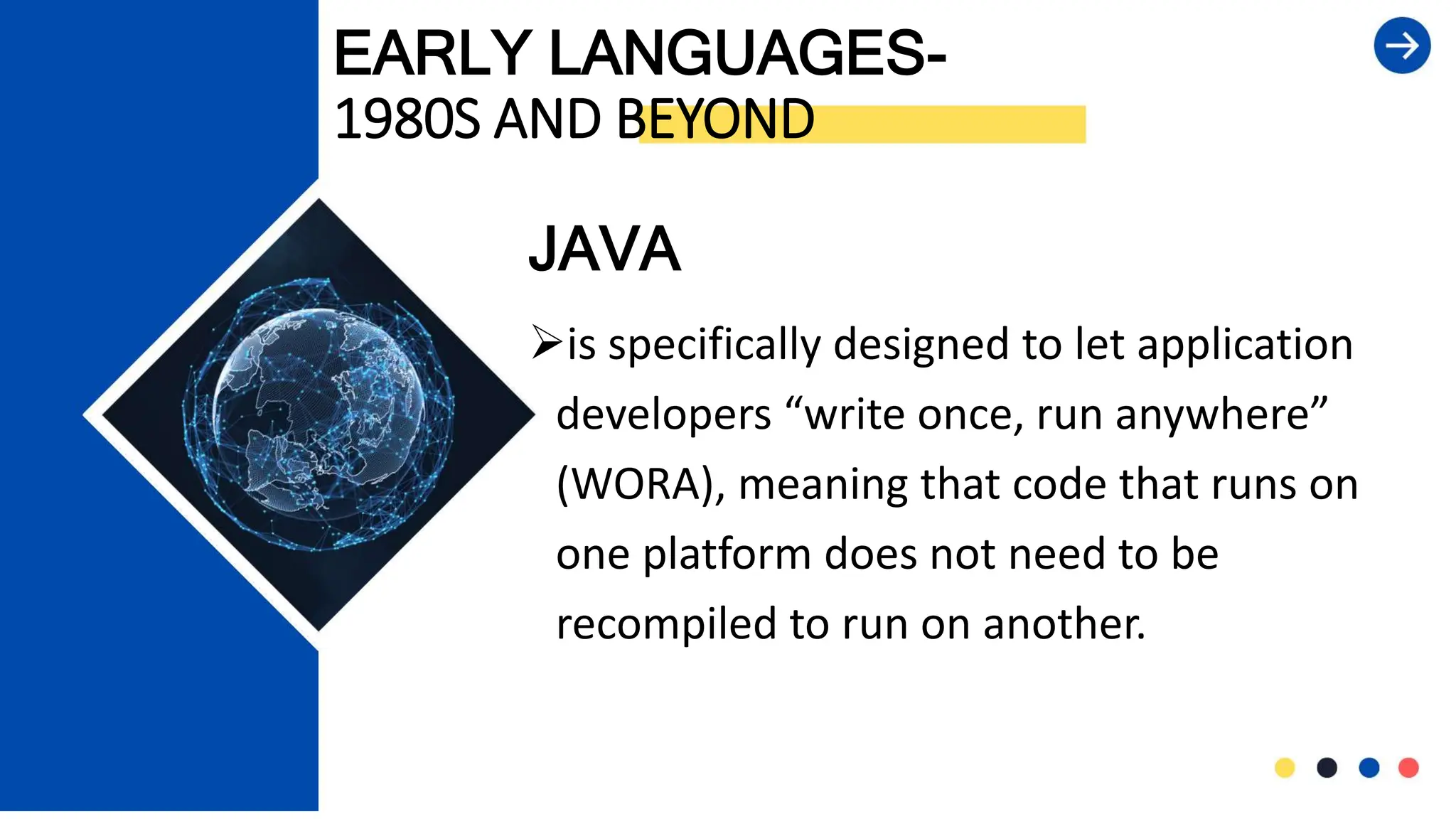 EARLY LANGUAGES-
1980S AND BEYOND

JAVA

➢is specifically designed to let application developers “write once, run anywhere” (WORA), meaning that code that runs on one platform does not need to be recompiled to run on another.